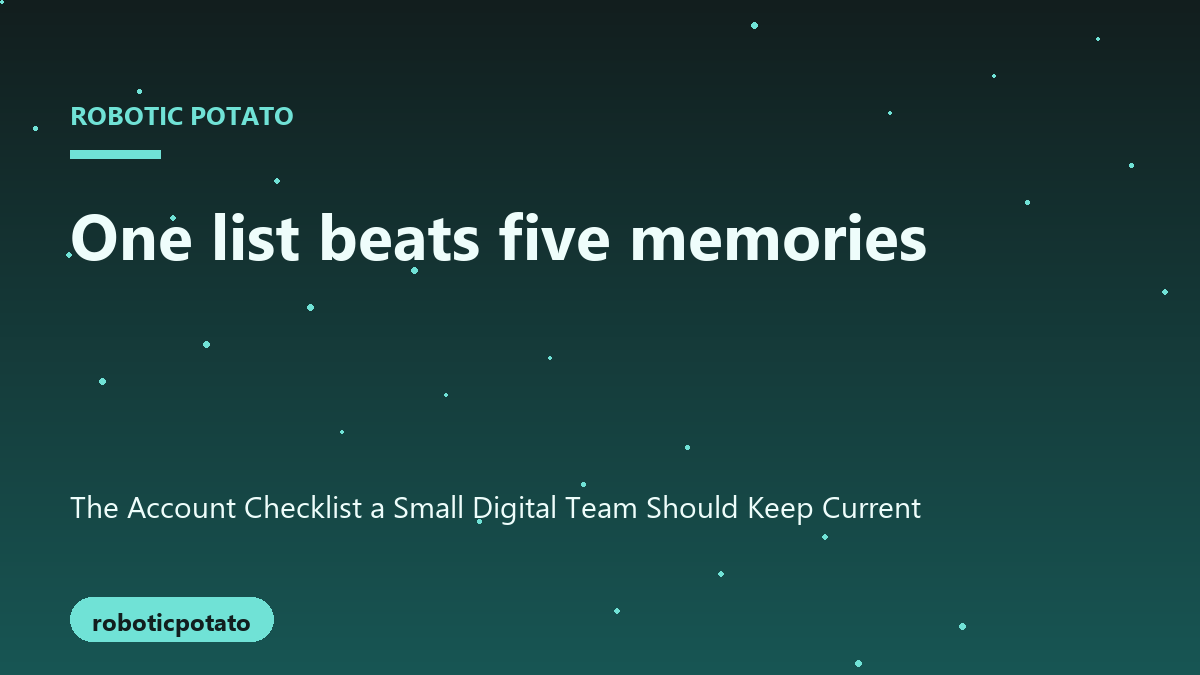 ROBOTIC POTATO

One list beats five memories

The Account Checklist a Small Digital Team Should Keep Current

roboticpotato